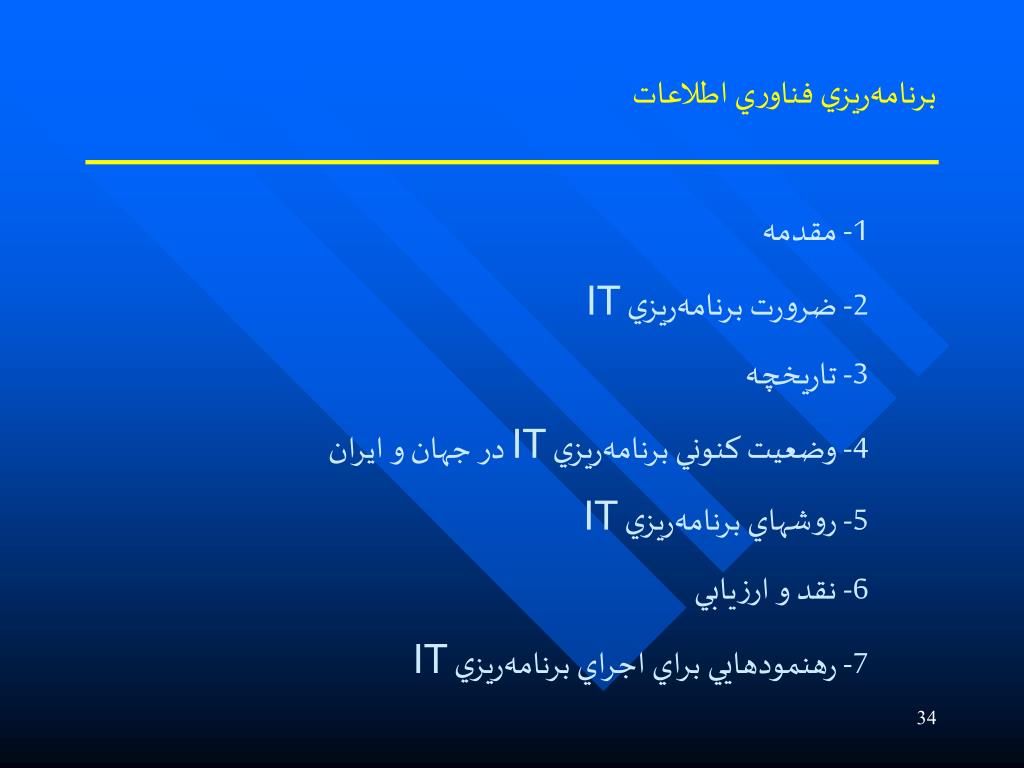 برنامه‌ريزي فناوري اطلاعات

1- مقدمه

2- ضرورت برنامه‌ريزي IT

3- تاريخچه

4- وضعيت كنوني برنامه‌ريزي IT در جهان و ايران

5- روشهاي برنامه‌ريزي IT

6- نقد و ارزيابي

7- رهنمودهايي براي اجراي برنامه‌ريزي IT

34